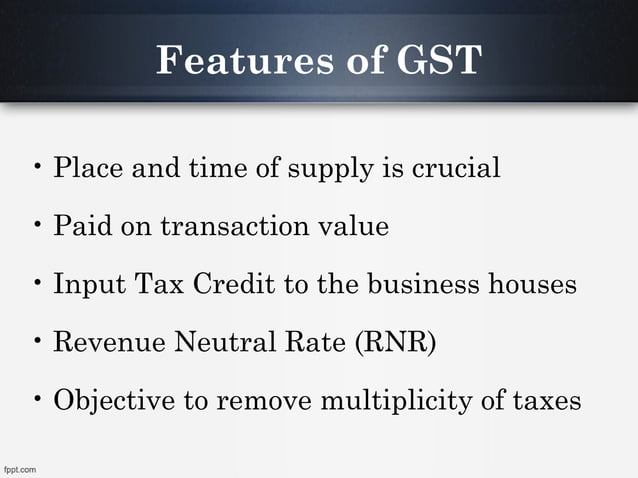 Features of GST

• Place and time of supply is crucial

• Paid on transaction value

• Input Tax Credit to the business houses

• Revenue Neutral Rate (RNR)

• Objective to remove multiplicity of taxes

fppt.com